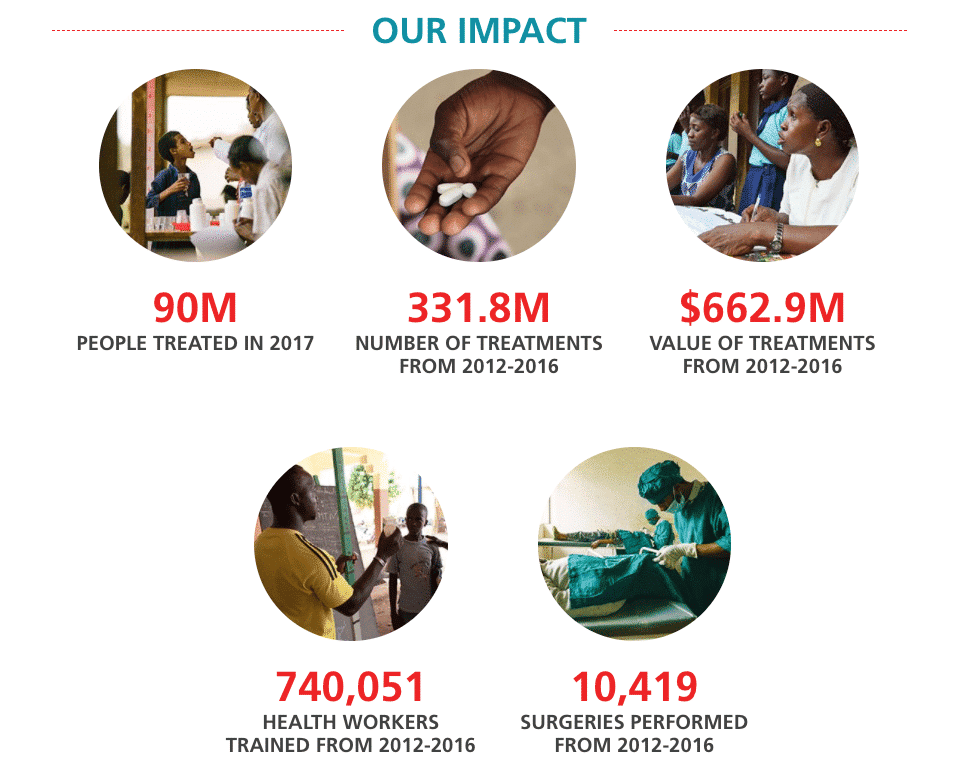 OUR IMPACT

90M
PEOPLE TREATED IN 2017

331.8M
NUMBER OF TREATMENTS FROM 2012-2016

$662.9M
VALUE OF TREATMENTS FROM 2012-2016

740,051
HEALTH WORKERS TRAINED FROM 2012-2016

10,419
SURGERIES PERFORMED FROM 2012-2016